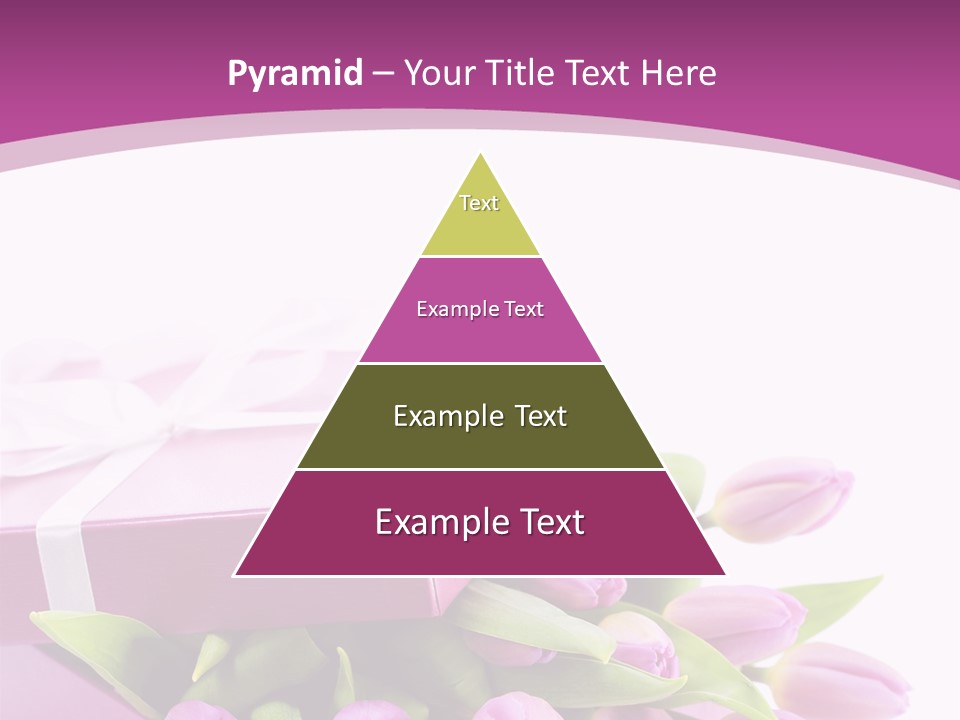 Pyramid – Your Title Text Here

Text

Example Text

Example Text

Example Text